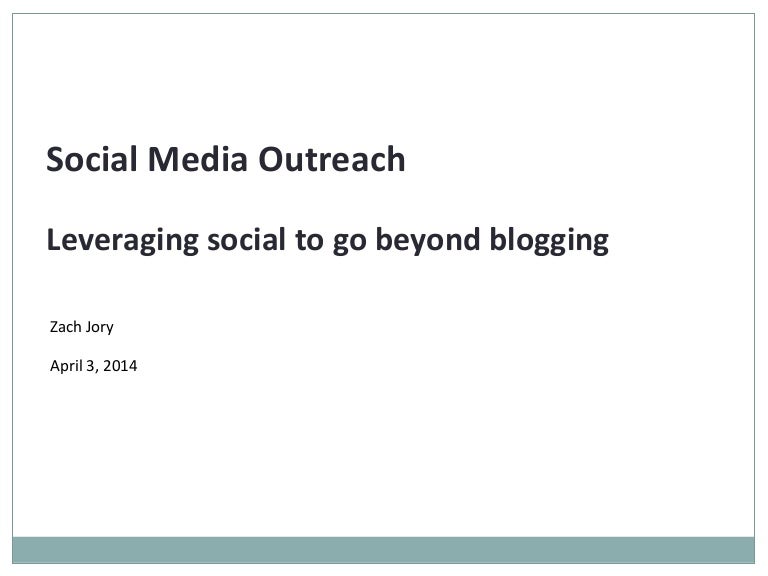 Social Media Outreach

Leveraging social to go beyond blogging

Zach Jory

April 3, 2014